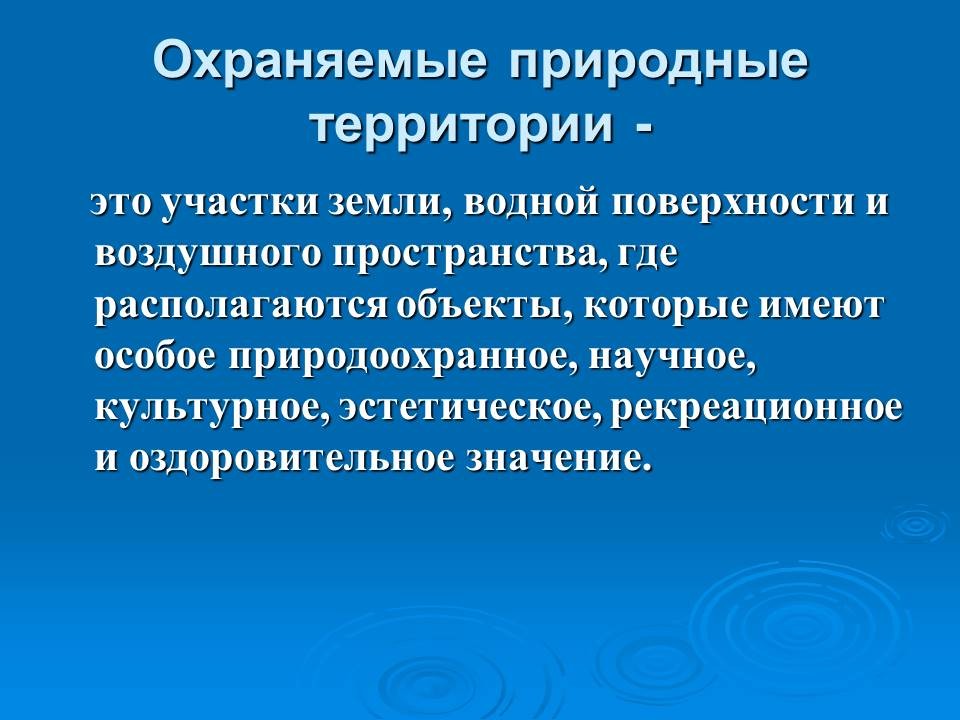 Охраняемые природные территории -

это участки земли, водной поверхности и воздушного пространства, где располагаются объекты, которые имеют особое природоохранное, научное, культурное, эстетическое, рекреационное и оздоровительное значение.